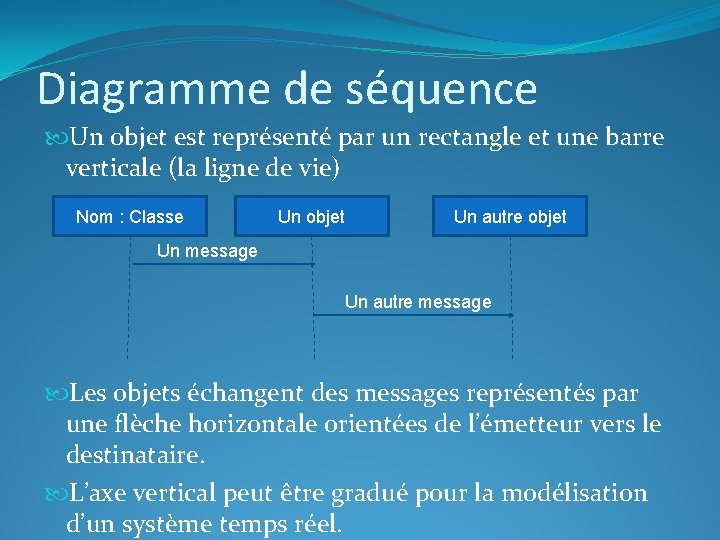 Diagramme de séquence

Un objet est représenté par un rectangle et une barre verticale (la ligne de vie)

Nom : Classe

Un objet

Un autre objet

Un message

Un autre message

Les objets échangent des messages représentés par une flèche horizontale orientées de l'émetteur vers le destinataire.

L'axe vertical peut être gradué pour la modélisation d'un système temps réel.